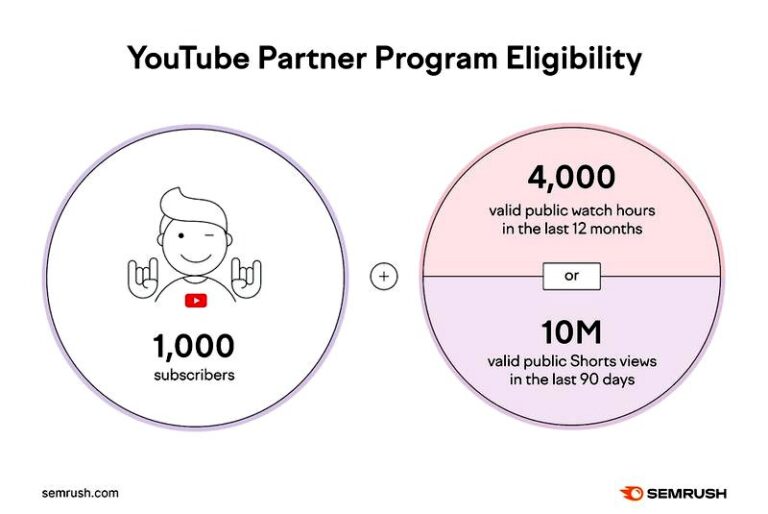 YouTube Partner Program Eligibility

1,000
subscribers

+

4,000
valid public watch hours in the last 12 months

or

10M
valid public Shorts views in the last 90 days

semrush.com

SEMRUSH